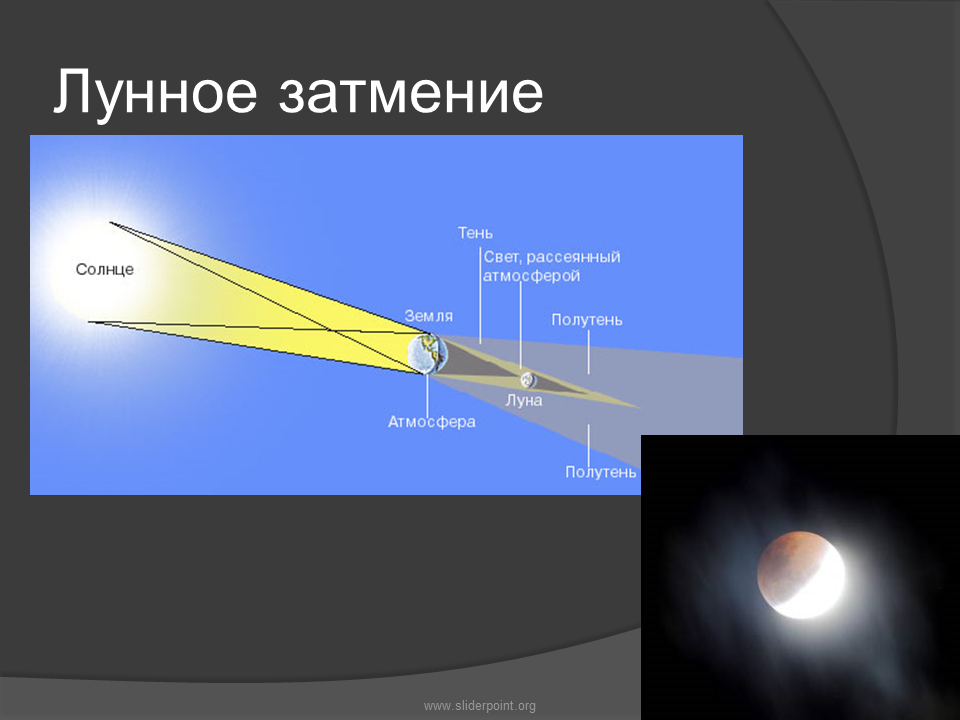 Лунное затмение

Солнце

Тень

Свет, рассеянный атмосферой

Земля

Полутень

Луна

Атмосфера

Полутень

www.sliderpoint.org